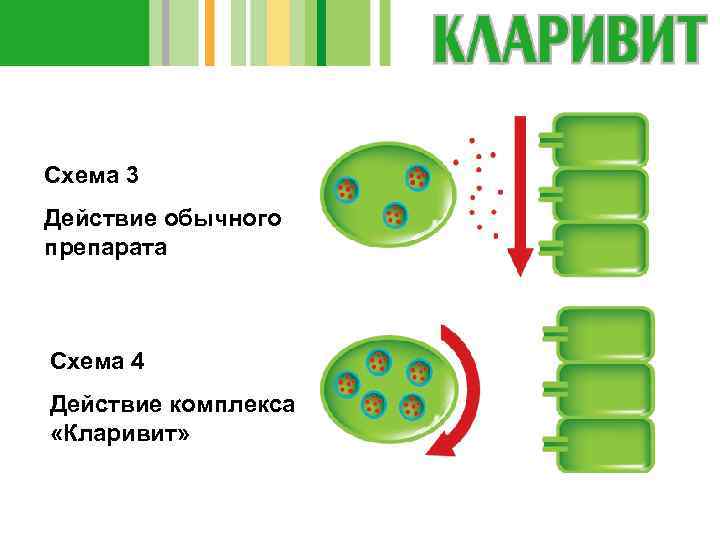 КЛАРИВИТ

Схема 3

Действие обычного препарата

Схема 4

Действие комплекса «Кларивит»